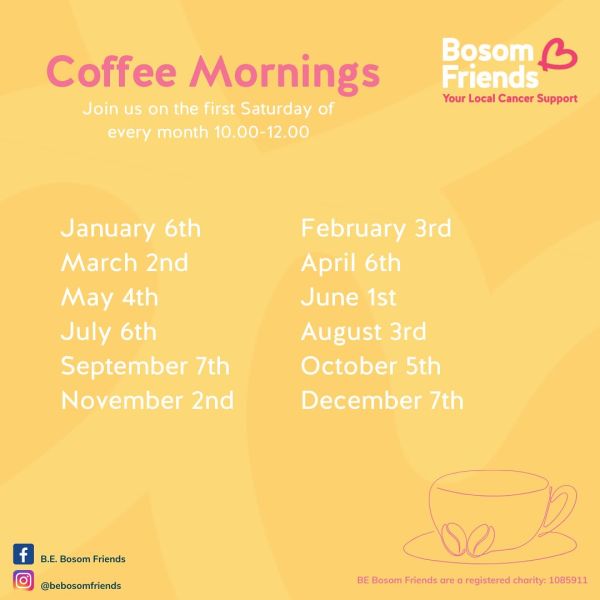 Coffee Mornings

Join us on the first Saturday of every month 10.00-12.00

Bosom Friends
Your Local Cancer Support

January 6th
March 2nd
May 4th
July 6th
September 7th
November 2nd

February 3rd
April 6th
June 1st
August 3rd
October 5th
December 7th

B.E. Bosom Friends
@bebosomfriends

BE Bosom Friends are a registered charity: 1085911